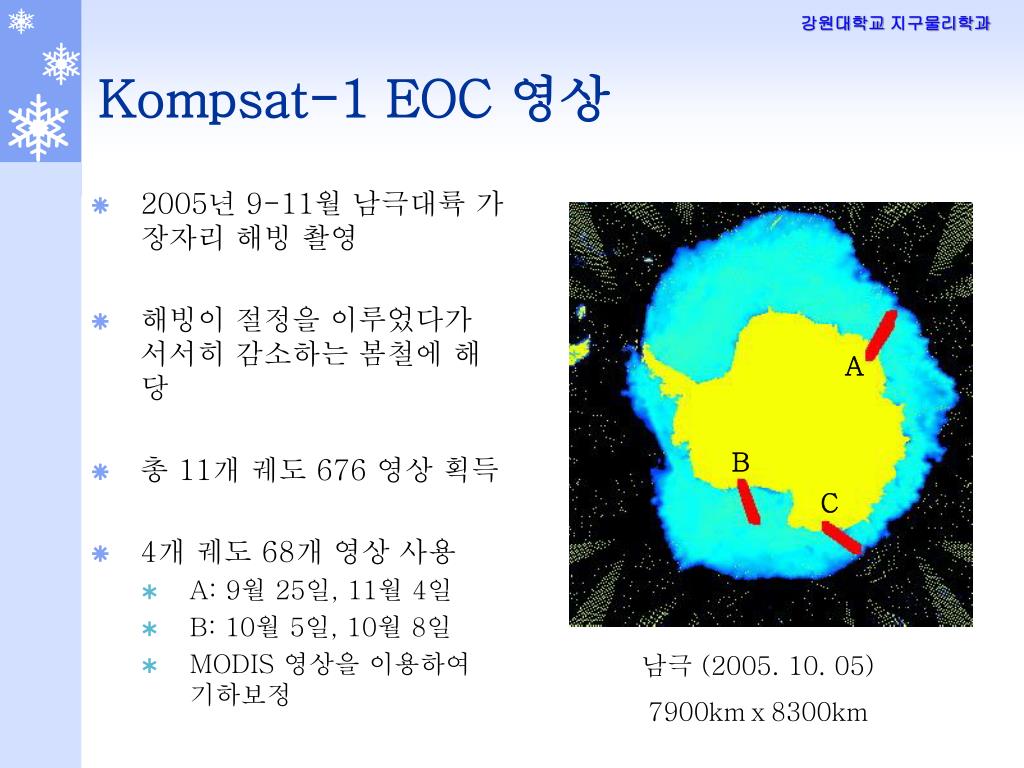 강원대학교 지구물리학과

Kompsat-1 EOC 영상

2005년 9-11월 남극대륙 가장자리 해빙 촬영

해빙이 절정을 이루었다가 서서히 감소하는 봄철에 해당

총 11개 궤도 676 영상 획득

4개 궤도 68개 영상 사용

A: 9월 25일, 11월 4일

B: 10월 5일, 10월 8일

MODIS 영상을 이용하여 기하보정

A

B

C

남극 (2005. 10. 05)

7900km x 8300km